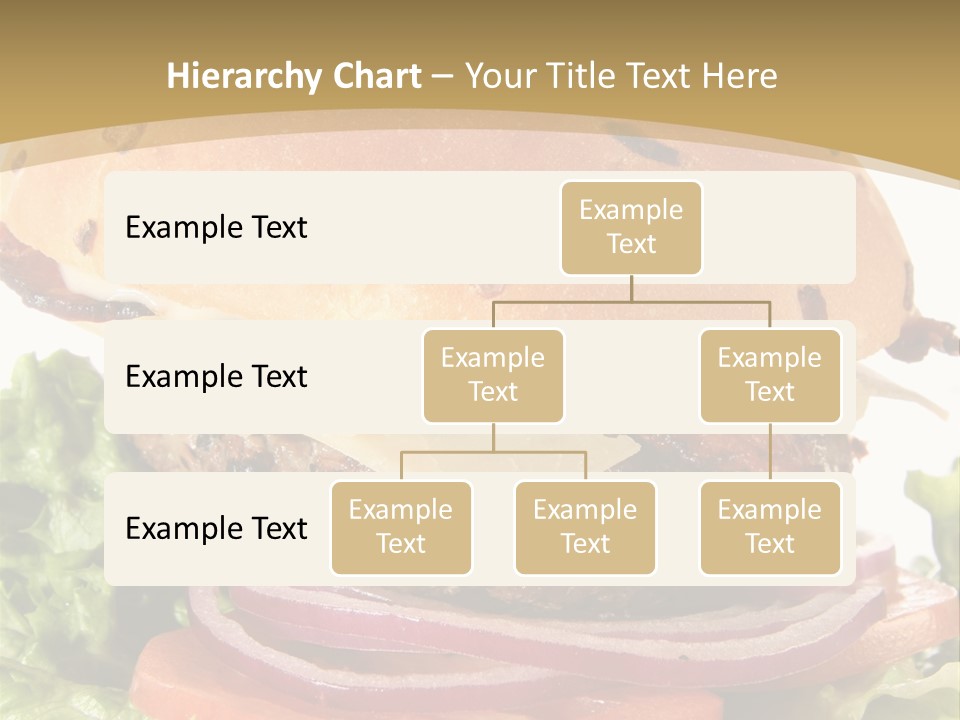 Hierarchy Chart – Your Title Text Here

Example Text

Example Text

Example Text

Example Text

Example Text

Example Text

Example Text

Example Text

Example Text